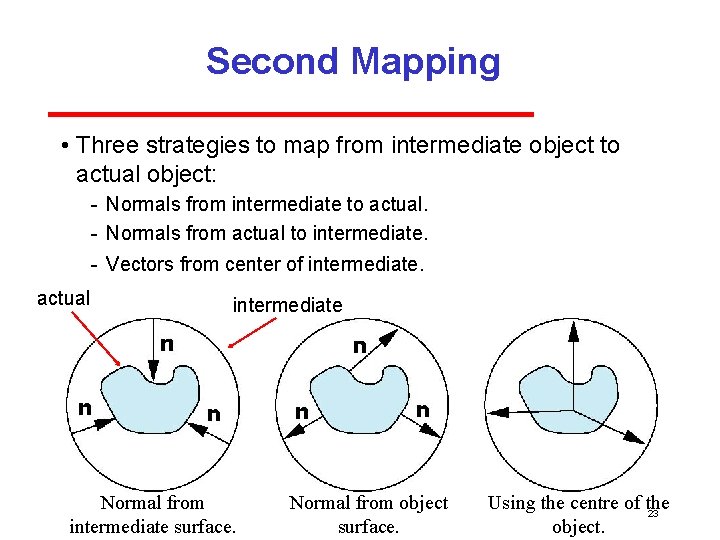 Second Mapping

• Three strategies to map from intermediate object to actual object:
- Normals from intermediate to actual.
- Normals from actual to intermediate.
- Vectors from center of intermediate.

actual

intermediate

n

n

n

n

n

n

Normal from intermediate surface.

Normal from object surface.

Using the centre of the object.

23